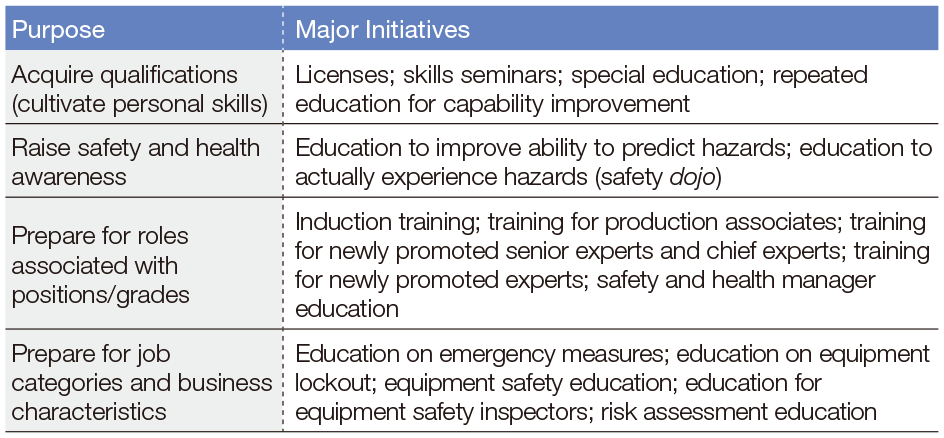 | Purpose | Major Initiatives |
|---|---|
| Acquire qualifications (cultivate personal skills) | Licenses; skills seminars; special education; repeated education for capability improvement |
| Raise safety and health awareness | Education to improve ability to predict hazards; education to actually experience hazards (safety dojo) |
| Prepare for roles associated with positions/grades | Induction training; training for production associates; training for newly promoted senior experts and chief experts; training for newly promoted experts; safety and health manager education |
| Prepare for job categories and business characteristics | Education on emergency measures; education on equipment lockout; equipment safety education; education for equipment safety inspectors; risk assessment education |